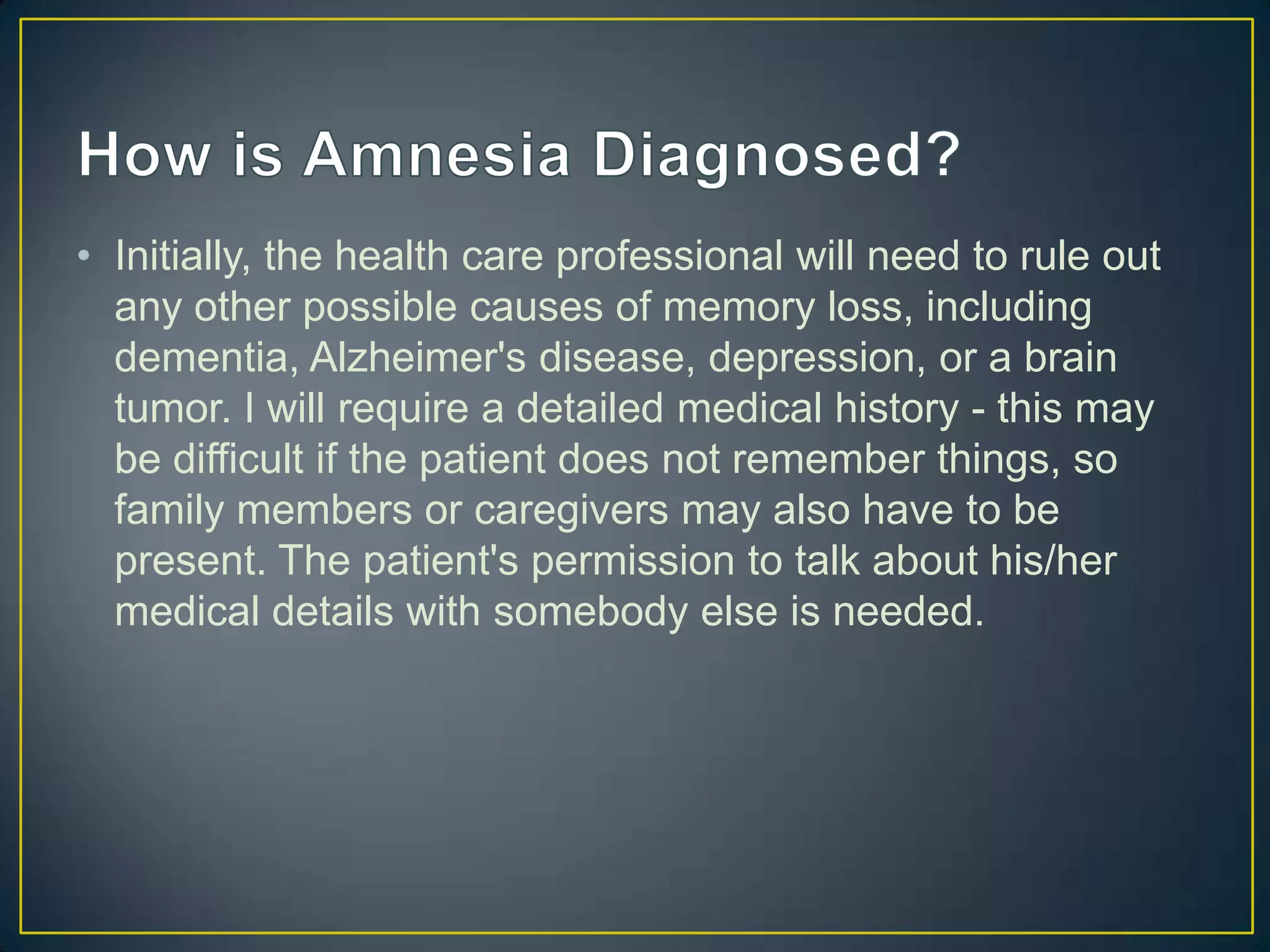 How is Amnesia Diagnosed?

• Initially, the health care professional will need to rule out any other possible causes of memory loss, including dementia, Alzheimer's disease, depression, or a brain tumor. I will require a detailed medical history - this may be difficult if the patient does not remember things, so family members or caregivers may also have to be present. The patient's permission to talk about his/her medical details with somebody else is needed.